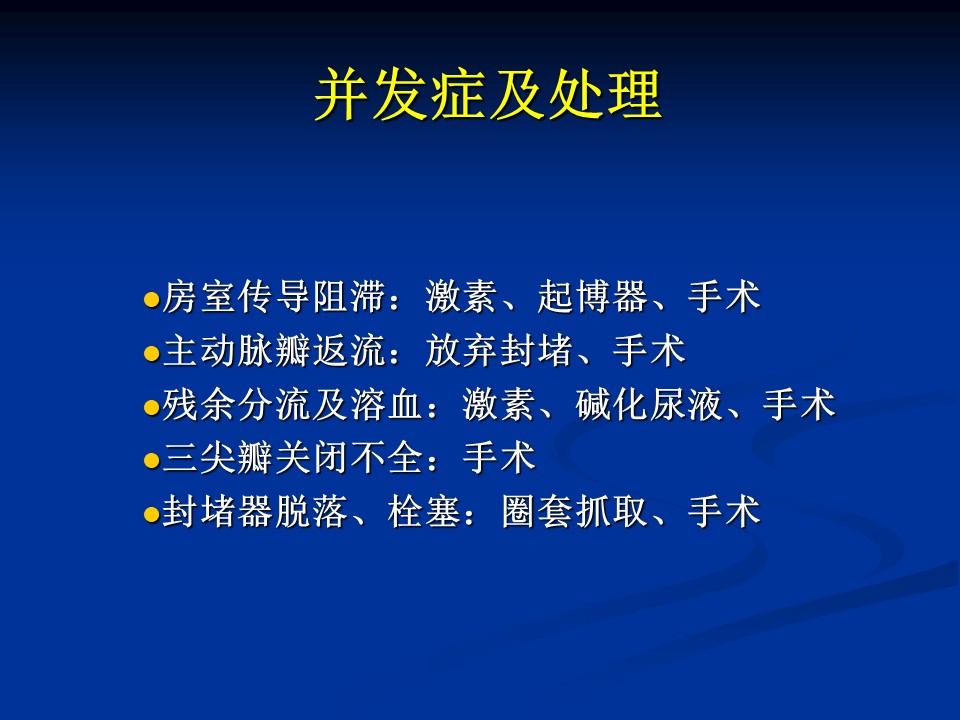 并发症及处理

●房室传导阻滞：激素、起博器、手术
●主动脉瓣返流：放弃封堵、手术
●残余分流及溶血：激素、碱化尿液、手术
●三尖瓣关闭不全：手术
●封堵器脱落、栓塞：圈套抓取、手术